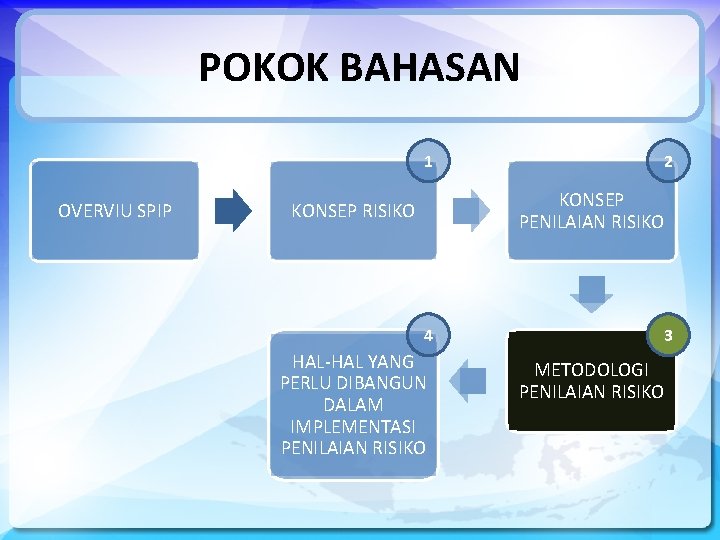 POKOK BAHASAN

OVERVIU SPIP

1

KONSEP RISIKO

2

KONSEP PENILAIAN RISIKO

3

METODOLOGI PENILAIAN RISIKO

4

HAL-HAL YANG PERLU DIBANGUN DALAM IMPLEMENTASI PENILAIAN RISIKO